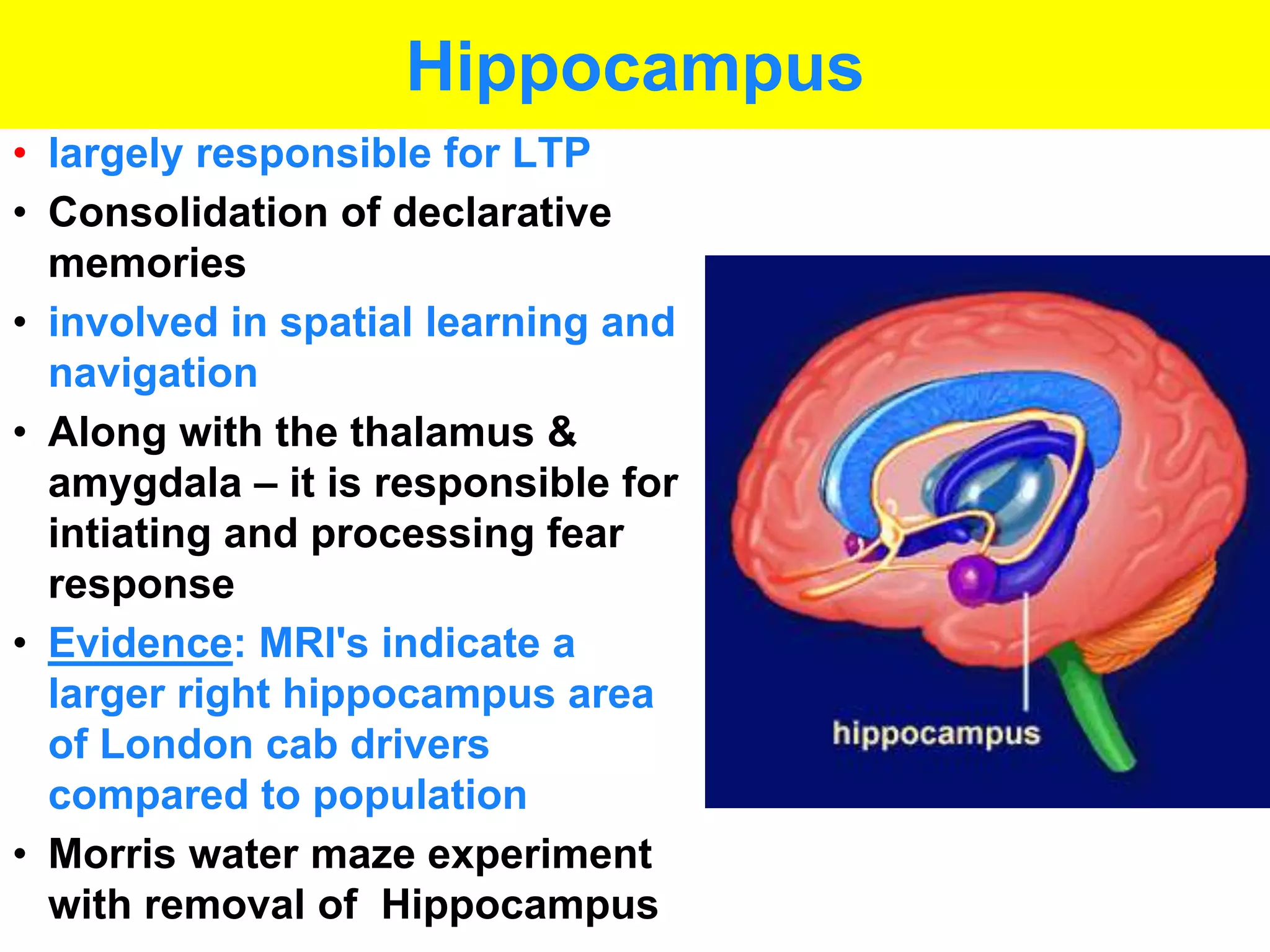 Hippocampus

• largely responsible for LTP
• Consolidation of declarative memories
• involved in spatial learning and navigation
• Along with the thalamus & amygdala – it is responsible for intiating and processing fear response
• Evidence: MRI's indicate a larger right hippocampus area of London cab drivers compared to population
• Morris water maze experiment with removal of Hippocampus

hippocampus